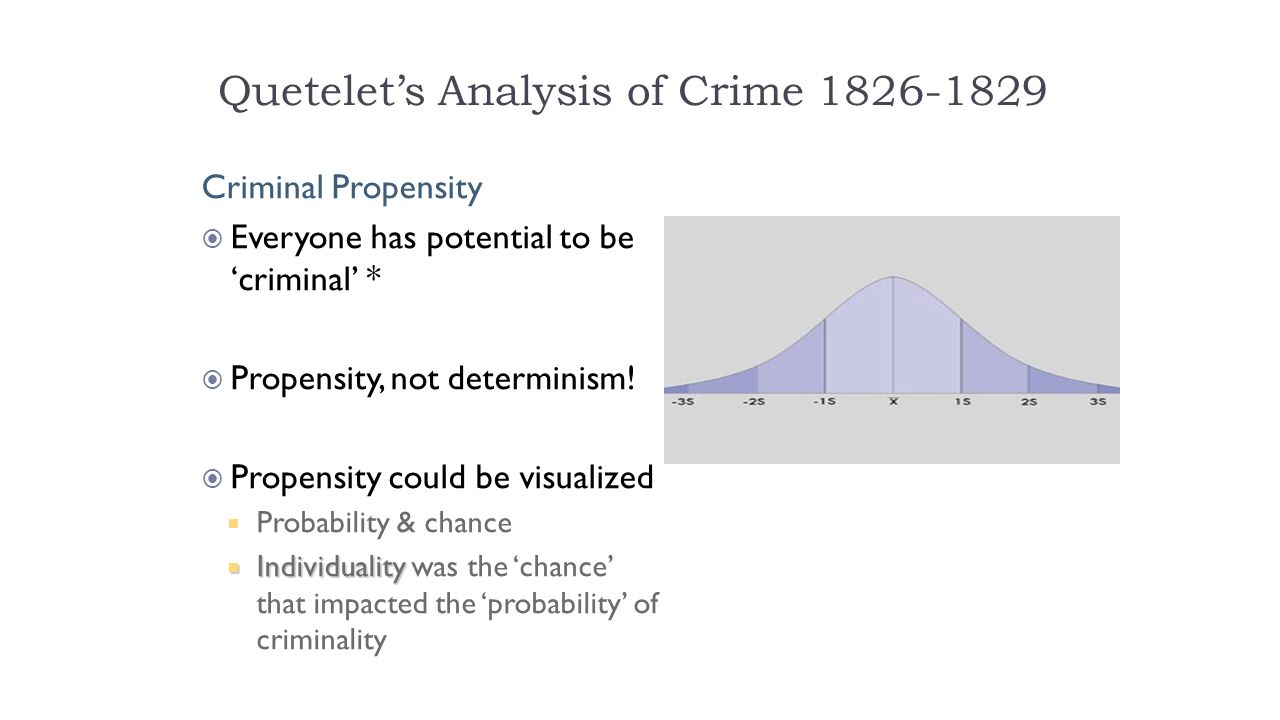 Quetelet's Analysis of Crime 1826-1829

Criminal Propensity

Everyone has potential to be 'criminal' *

Propensity, not determinism!

Propensity could be visualized

Probability & chance

Individuality was the 'chance' that impacted the 'probability' of criminality

-3S -2S -1S X 1S 2S 3S